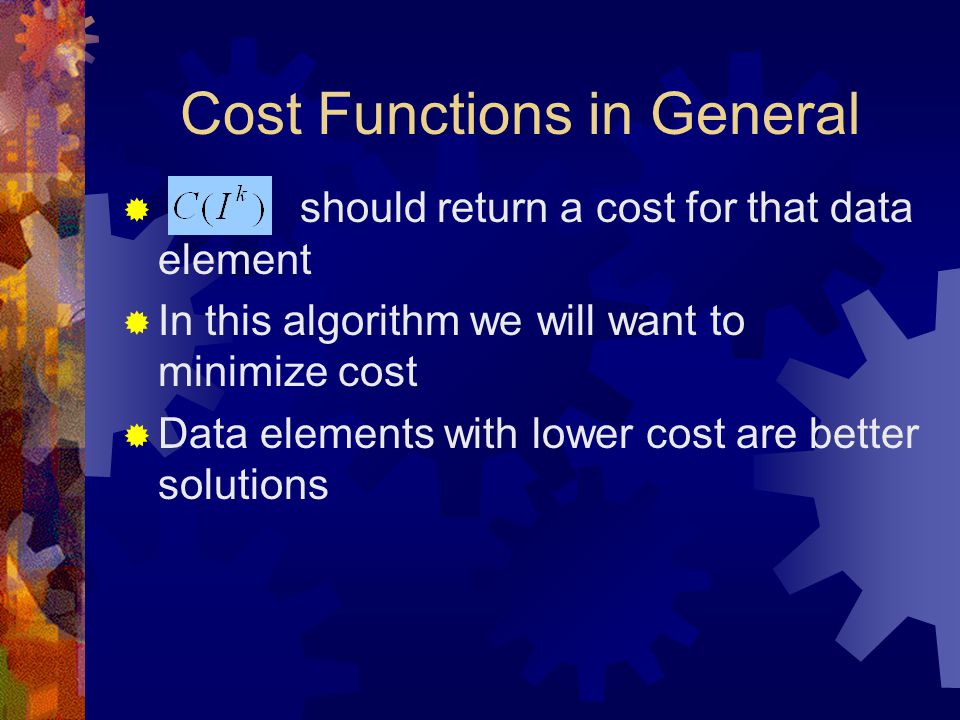 Cost Functions in General

$C(I^k)$ should return a cost for that data element

In this algorithm we will want to minimize cost

Data elements with lower cost are better solutions